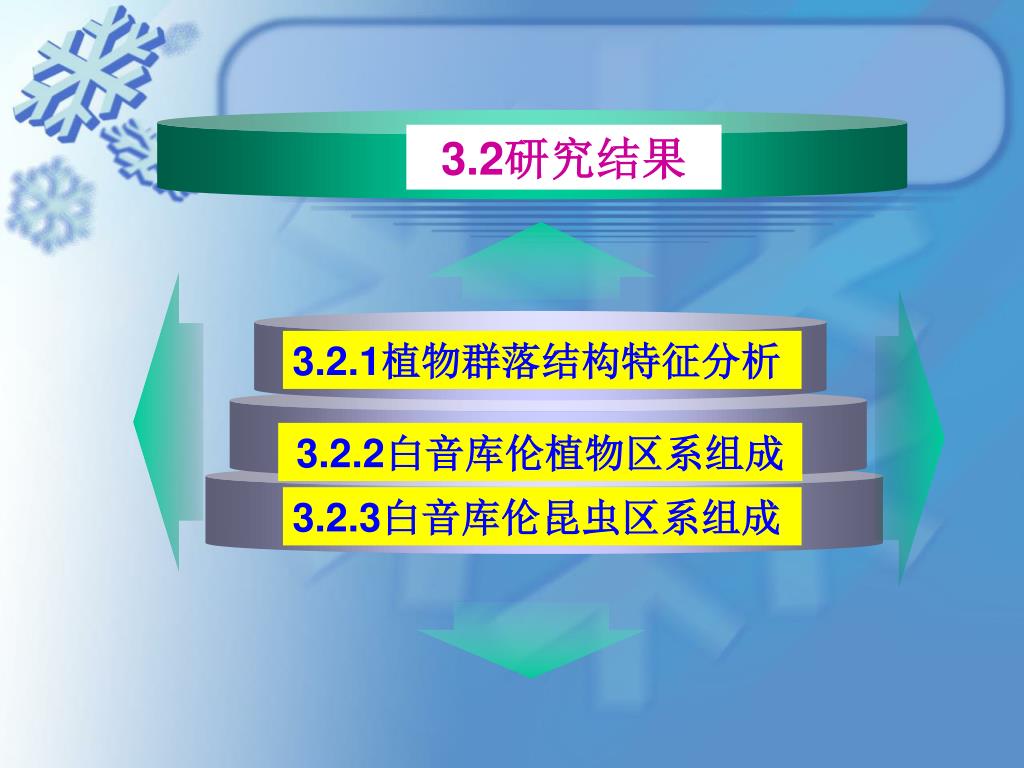 3.2研究结果

3.2.1植物群落结构特征分析

3.2.2白音库伦植物区系组成

3.2.3白音库伦昆虫区系组成